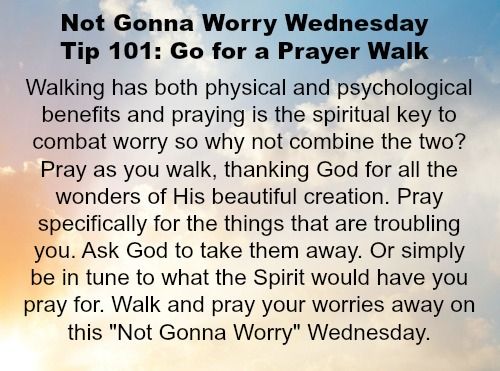 Not Gonna Worry Wednesday
Tip 101: Go for a Prayer Walk

Walking has both physical and psychological benefits and praying is the spiritual key to combat worry so why not combine the two? Pray as you walk, thanking God for all the wonders of His beautiful creation. Pray specifically for the things that are troubling you. Ask God to take them away. Or simply be in tune to what the Spirit would have you pray for. Walk and pray your worries away on this "Not Gonna Worry" Wednesday.